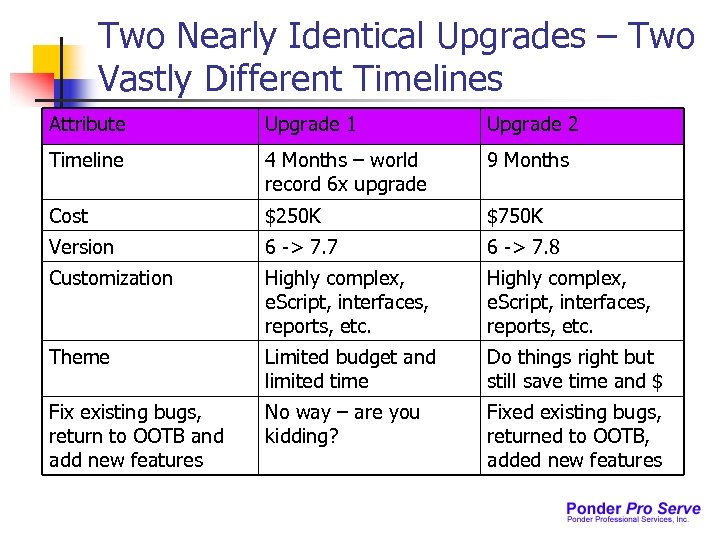 Two Nearly Identical Upgrades – Two Vastly Different Timelines

| Attribute | Upgrade 1 | Upgrade 2 |
|---|---|---|
| Timeline | 4 Months – world record 6x upgrade | 9 Months |
| Cost | \$250K | \$750K |
| Version | 6 -> 7.7 | 6 -> 7.8 |
| Customization | Highly complex, eScript, interfaces, reports, etc. | Highly complex, eScript, interfaces, reports, etc. |
| Theme | Limited budget and limited time | Do things right but still save time and \$ |
| Fix existing bugs, return to OOTB and add new features | No way – are you kidding? | Fixed existing bugs, returned to OOTB, added new features |

Ponder Pro Serve
Ponder Professional Services, Inc.